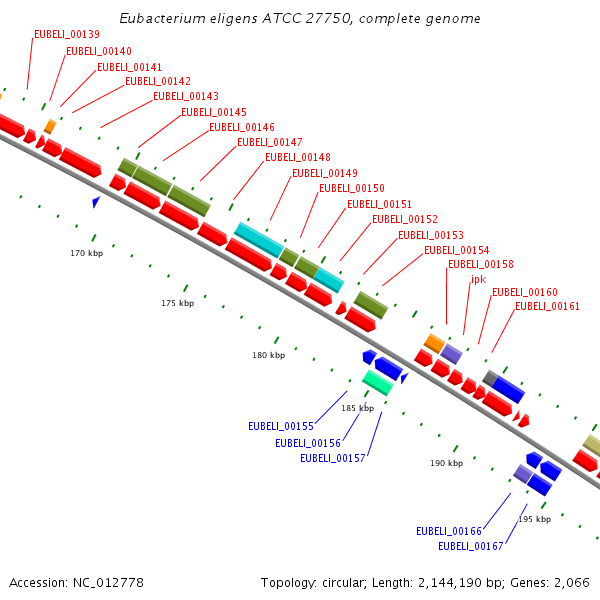 Eubacterium eligens ATCC 27750, complete genome

EUBELI_00139
EUBELI_00140
EUBELI_00141
EUBELI_00142
EUBELI_00143
EUBELI_00145
EUBELI_00146
EUBELI_00147
EUBELI_00148
EUBELI_00149
EUBELI_00150
EUBELI_00151
EUBELI_00152
EUBELI_00153
EUBELI_00154
EUBELI_00158
ipk
EUBELI_00160
EUBELI_00161

170 kbp
175 kbp
180 kbp
185 kbp
190 kbp
195 kbp

EUBELI_00155
EUBELI_00156
EUBELI_00157
EUBELI_00166
EUBELI_00167

Accession: NC_012778

Topology: circular; Length: 2,144,190 bp; Genes: 2,066